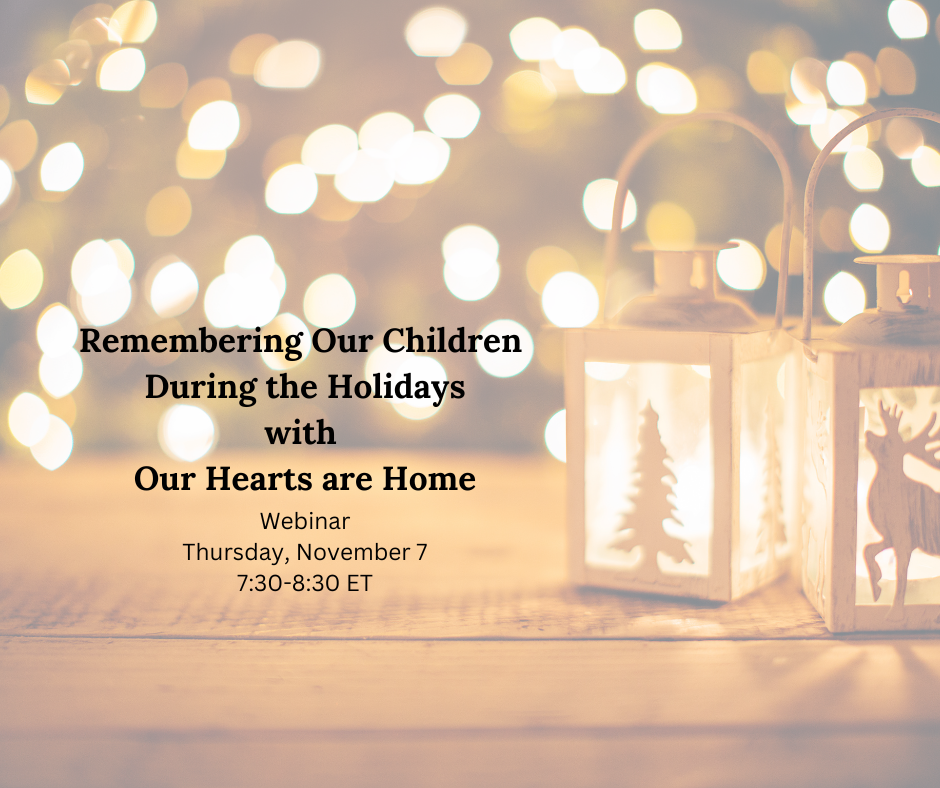 Remembering Our Children
During the Holidays
with
Our Hearts are Home

Webinar
Thursday, November 7
7:30-8:30 ET